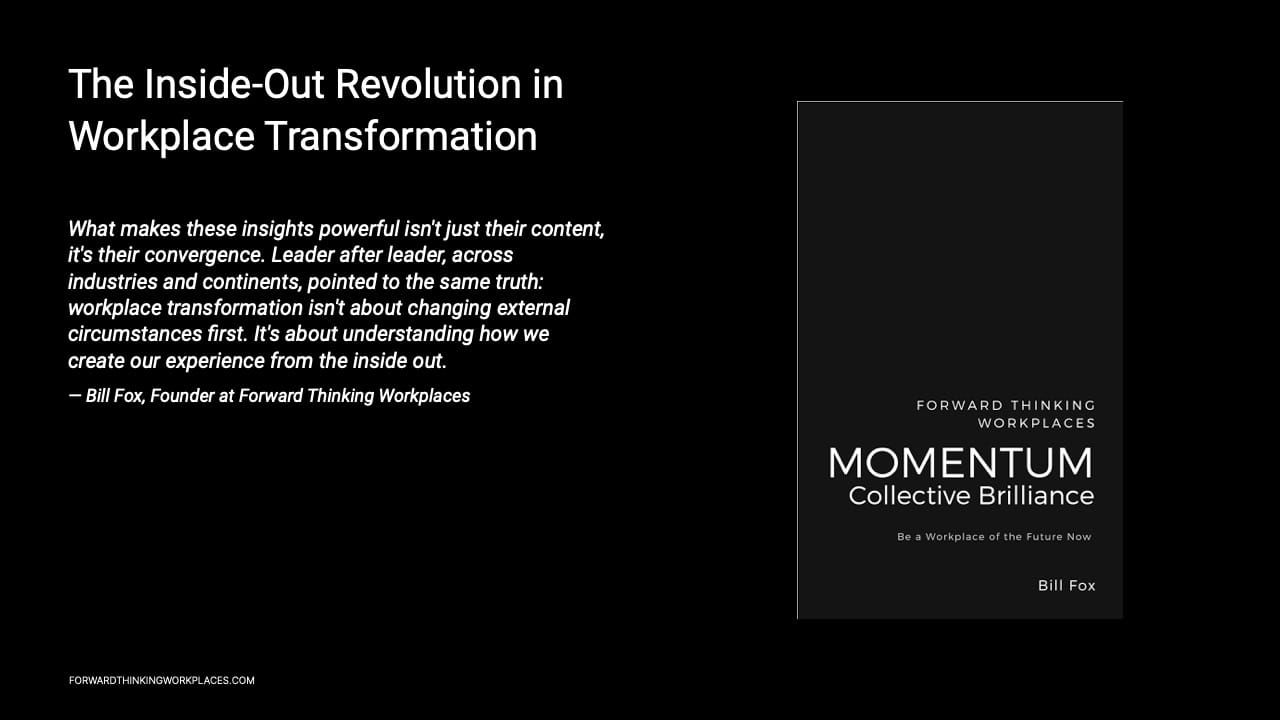 The Inside-Out Revolution in Workplace Transformation

What makes these insights powerful isn't just their content, it's their convergence. Leader after leader, across industries and continents, pointed to the same truth: workplace transformation isn't about changing external circumstances first. It's about understanding how we create our experience from the inside out.

— Bill Fox, Founder at Forward Thinking Workplaces

FORWARD THINKING WORKPLACES

MOMENTUM
Collective Brilliance

Be a Workplace of the Future Now

Bill Fox

FORWARDTHINKINGWORKPLACES.COM